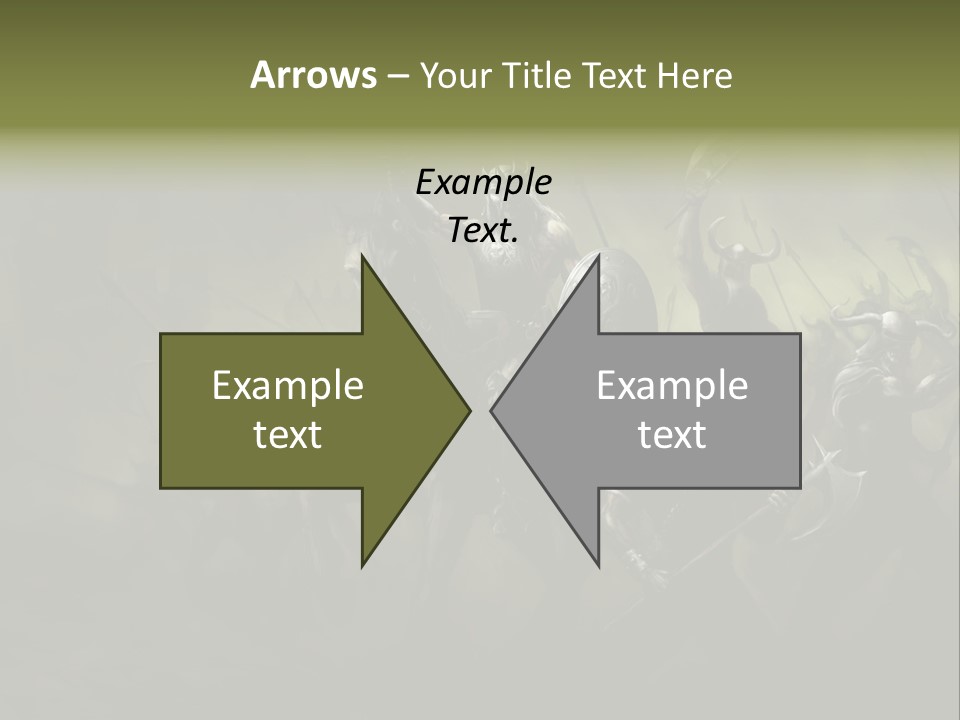 Arrows – Your Title Text Here

Example Text.

Example text

Example text